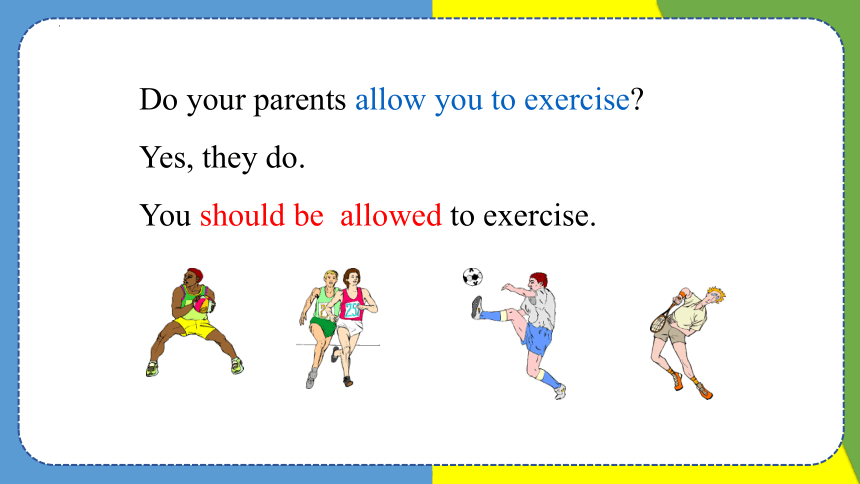 Do your parents allow you to exercise?

Yes, they do.

You should be allowed to exercise.